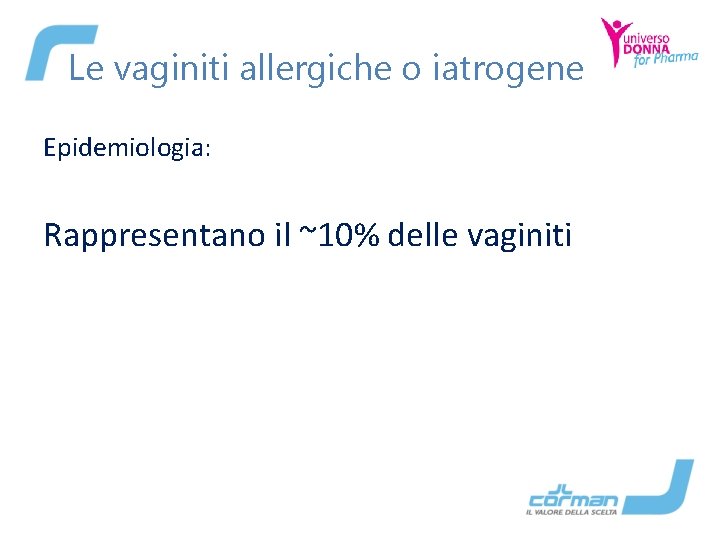 Le vaginiti allergiche o iatrogene

universo DONNA for Pharma

Epidemiologia:

Rappresentano il ~10% delle vaginiti

corman
IL VALORE DELLA SCELTA